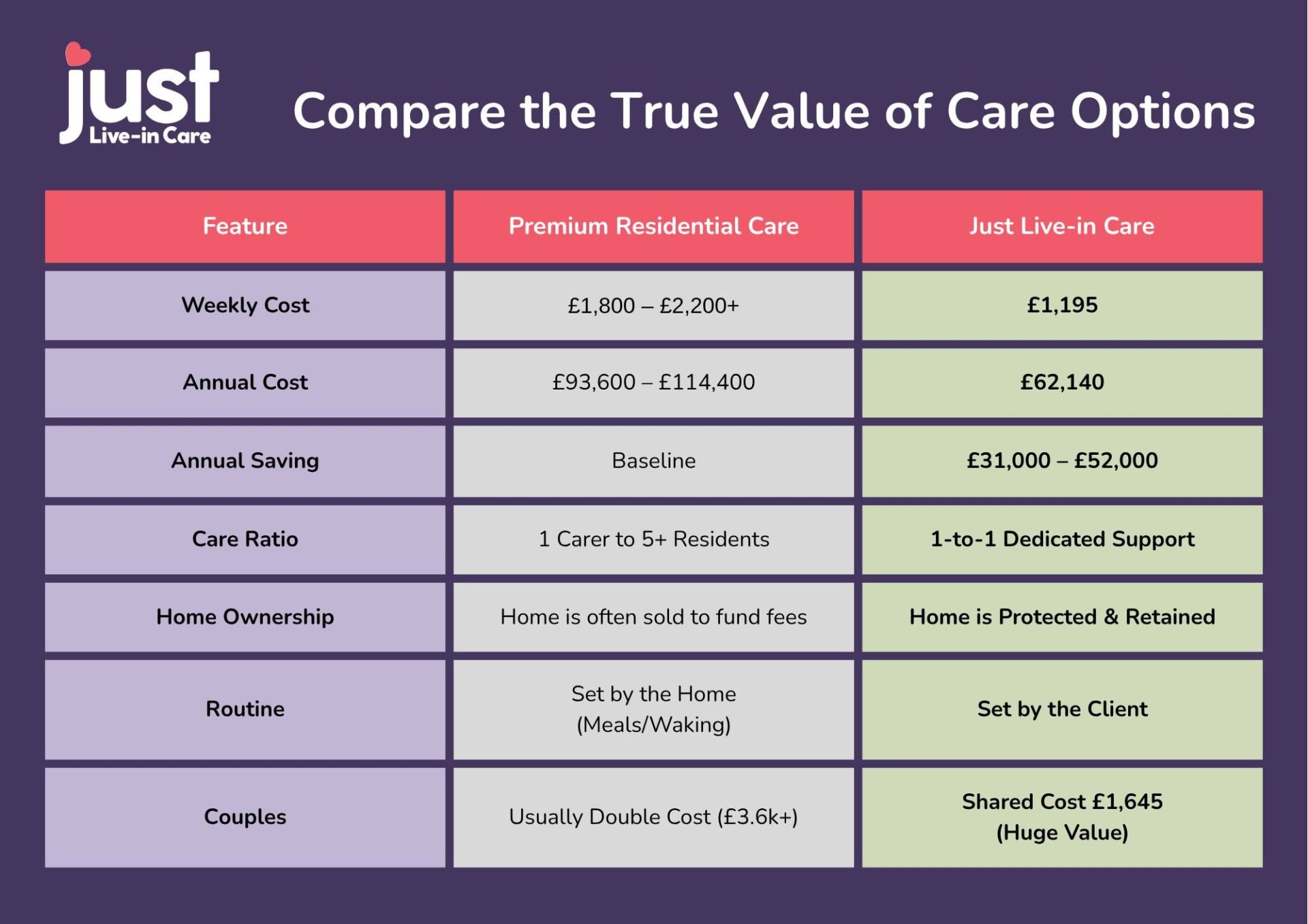 just
Live-in Care

Compare the True Value of Care Options

| Feature | Premium Residential Care | Just Live-in Care |
|---|---|---|
| Weekly Cost | £1,800 – £2,200+ | £1,195 |
| Annual Cost | £93,600 – £114,400 | £62,140 |
| Annual Saving | Baseline | £31,000 – £52,000 |
| Care Ratio | 1 Carer to 5+ Residents | 1-to-1 Dedicated Support |
| Home Ownership | Home is often sold to fund fees | Home is Protected & Retained |
| Routine | Set by the Home (Meals/Waking) | Set by the Client |
| Couples | Usually Double Cost (£3.6k+) | Shared Cost £1,645 (Huge Value) |